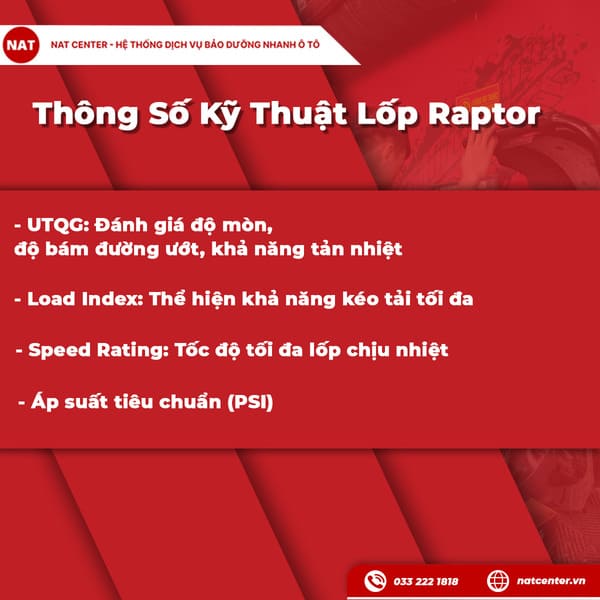 NAT

NAT CENTER - HỆ THỐNG DỊCH VỤ BẢO DƯỠNG NHANH Ô TÔ

Thông Số Kỹ Thuật Lốp Raptor

- UTQG: Đánh giá độ mòn, độ bám đường ướt, khả năng tản nhiệt

- Load Index: Thể hiện khả năng kéo tải tối đa

- Speed Rating: Tốc độ tối đa lốp chịu nhiệt

- Áp suất tiêu chuẩn (PSI)

033 222 1818

natcenter.vn